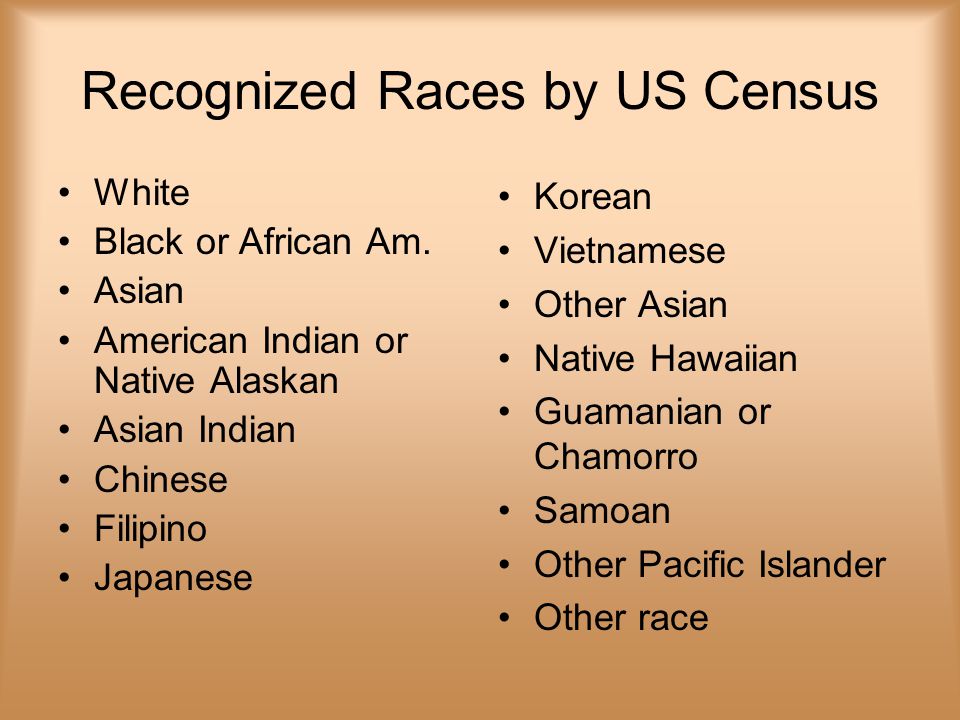 Recognized Races by US Census

• White
• Black or African Am.
• Asian
• American Indian or Native Alaskan
• Asian Indian
• Chinese
• Filipino
• Japanese

• Korean
• Vietnamese
• Other Asian
• Native Hawaiian
• Guamanian or Chamorro
• Samoan
• Other Pacific Islander
• Other race